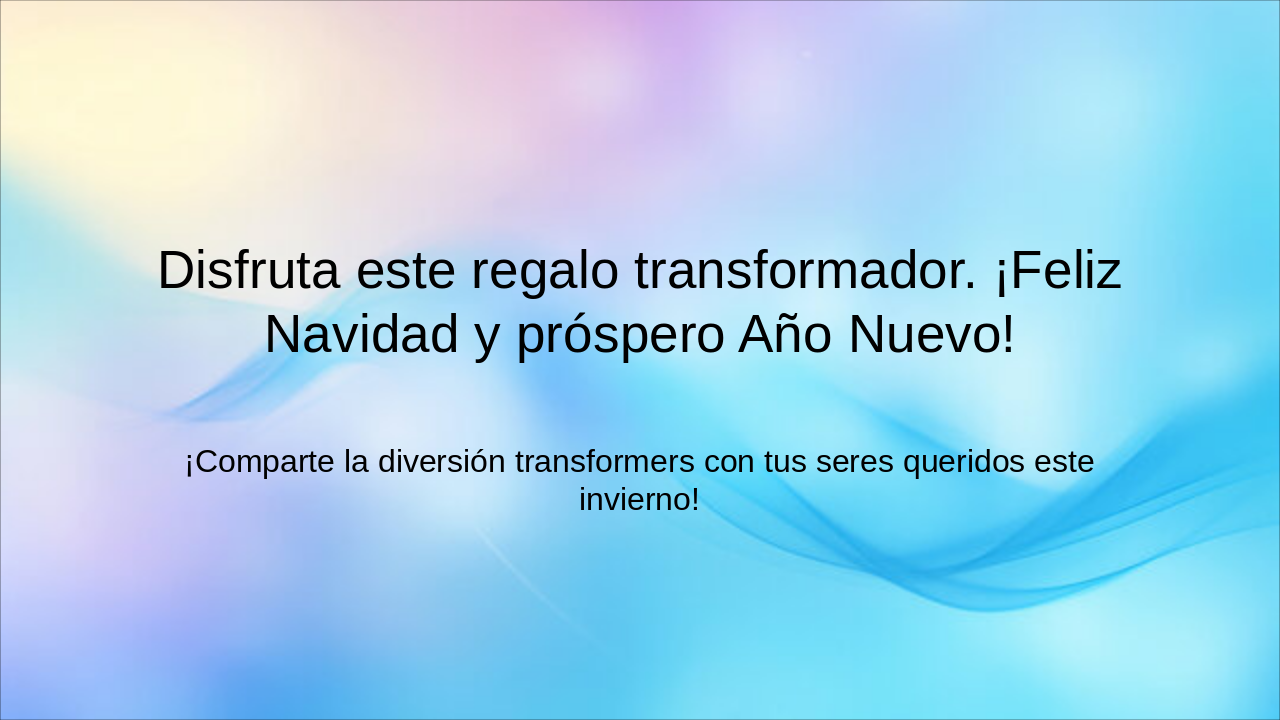 Disfruta este regalo transformador. ¡Feliz Navidad y próspero Año Nuevo!

¡Comparte la diversión transformers con tus seres queridos este invierno!